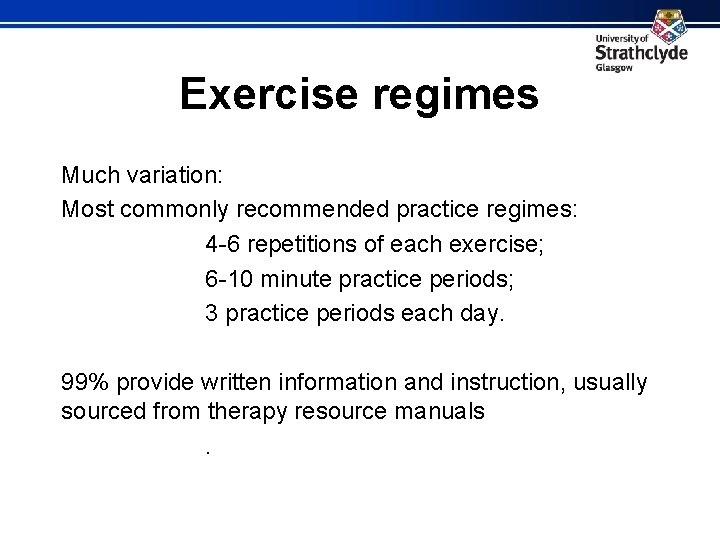 University of
Strathclyde
Glasgow

Exercise regimes

Much variation:

Most commonly recommended practice regimes:

4-6 repetitions of each exercise;

6-10 minute practice periods;

3 practice periods each day.

99% provide written information and instruction, usually sourced from therapy resource manuals

.